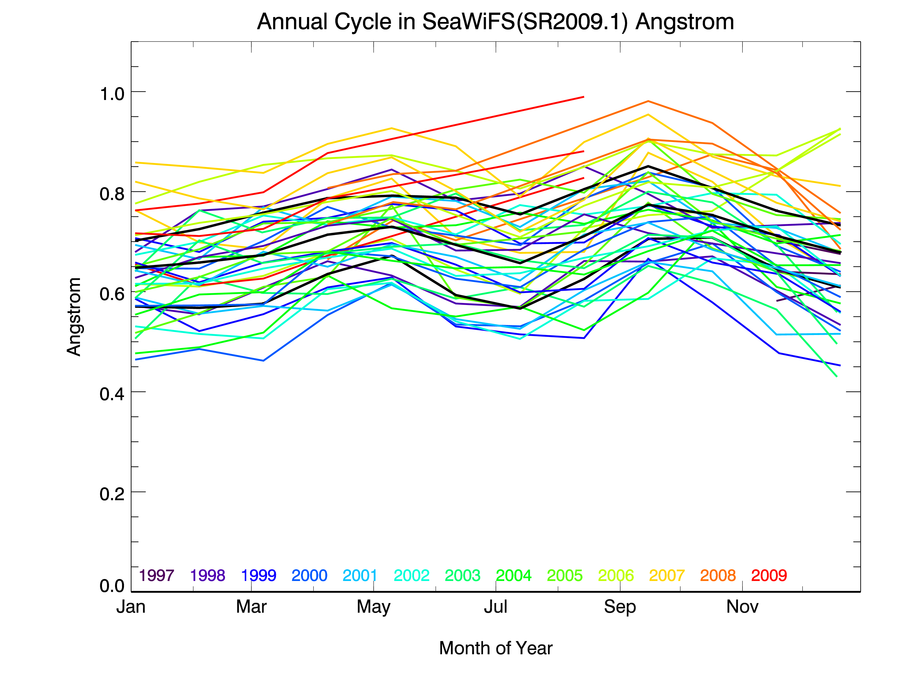 Annual Cycle in SeaWiFS(SR2009.1) Angstrom

Angstrom

1.0
0.8
0.6
0.4
0.2
0.0

1997 1998 1999 2000 2001 2002 2003 2004 2005 2006 2007 2008 2009

Jan Mar May Jul Sep Nov

Month of Year